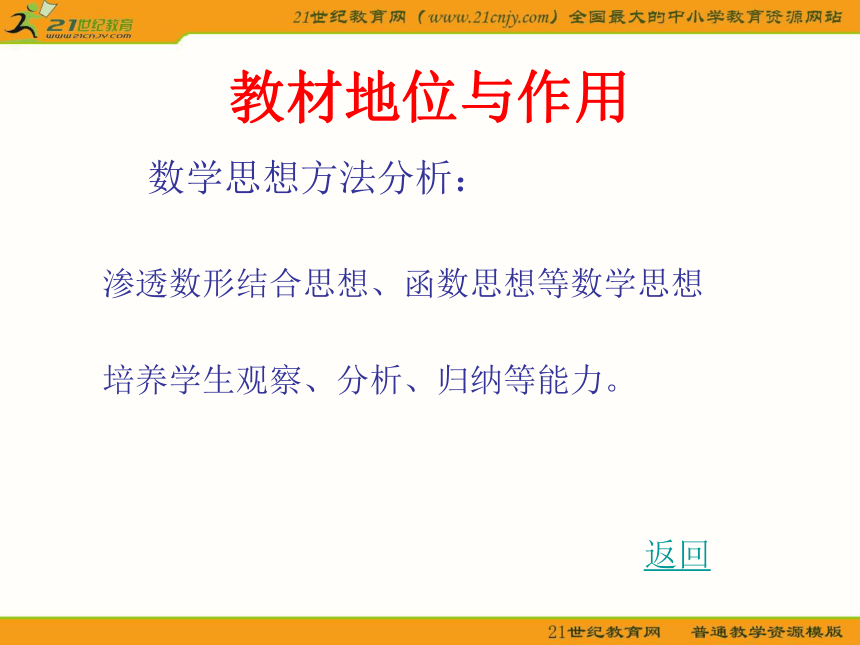 21世纪教育
www.21cnjy.com

21世纪教育网（www.21cnjy.com）全国最大的中小学教育资源网站

教材地位与作用

数学思想方法分析：

渗透数形结合思想、函数思想等数学思想

培养学生观察、分析、归纳等能力。

返回

21世纪教育网　普通教学资源模版